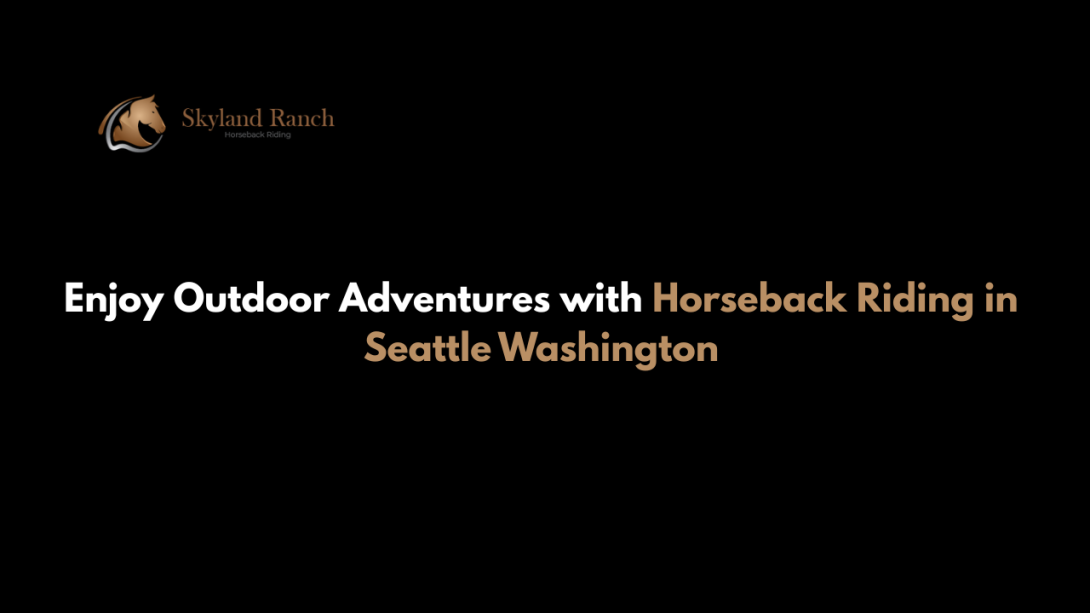 Skyland Ranch
Horseback Riding

Enjoy Outdoor Adventures with Horseback Riding in Seattle Washington